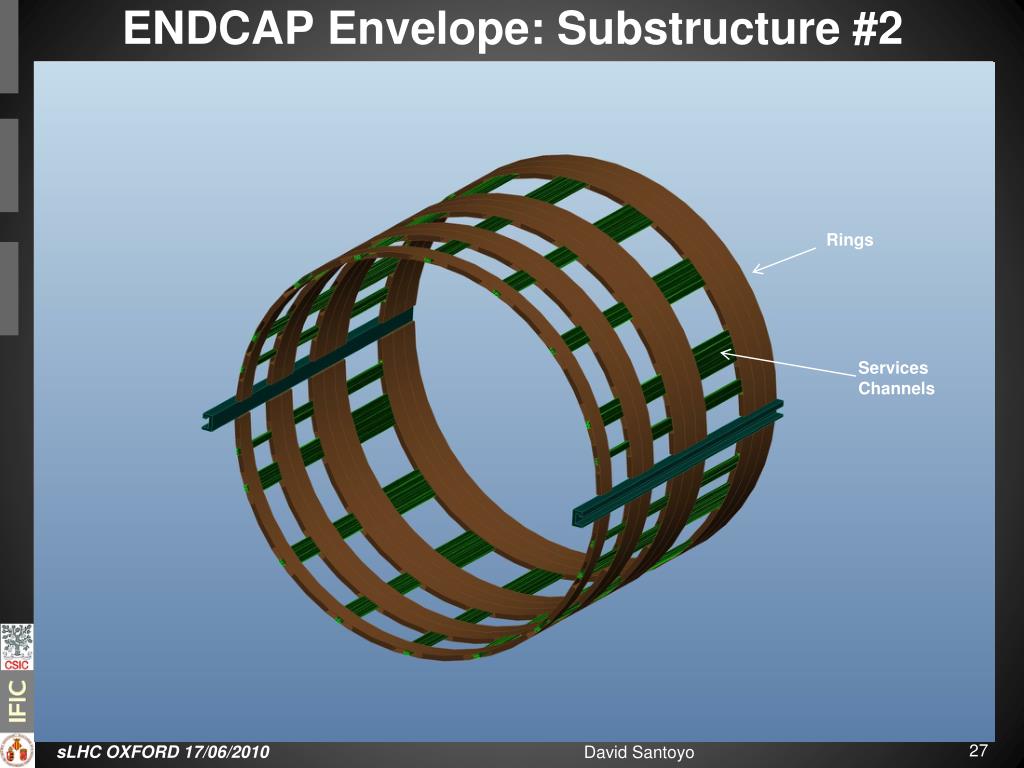 ENDCAP Envelope: Substructure #2

Rings

Services Channels

CSIC

IFIC

sLHC OXFORD 17/06/2010

David Santoyo

27